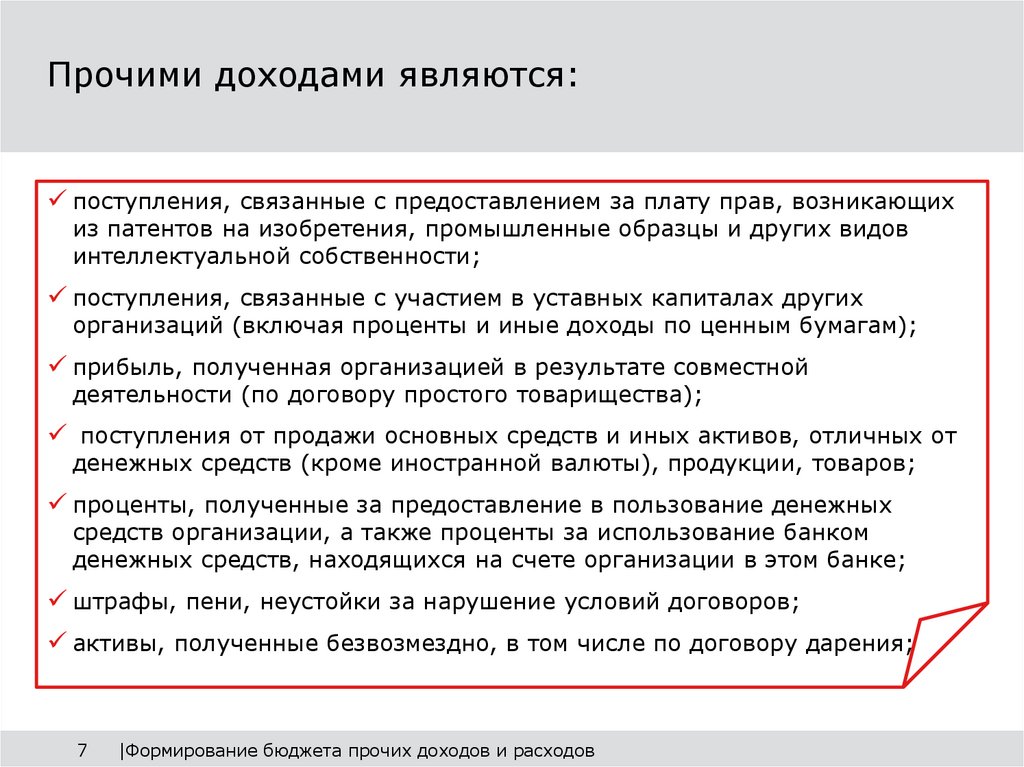 Прочими доходами являются:

✓ поступления, связанные с предоставлением за плату прав, возникающих из патентов на изобретения, промышленные образцы и других видов интеллектуальной собственности;

✓ поступления, связанные с участием в уставных капиталах других организаций (включая проценты и иные доходы по ценным бумагам);

✓ прибыль, полученная организацией в результате совместной деятельности (по договору простого товарищества);

✓ поступления от продажи основных средств и иных активов, отличных от денежных средств (кроме иностранной валюты), продукции, товаров;

✓ проценты, полученные за предоставление в пользование денежных средств организации, а также проценты за использование банком денежных средств, находящихся на счете организации в этом банке;

✓ штрафы, пени, неустойки за нарушение условий договоров;

✓ активы, полученные безвозмездно, в том числе по договору дарения;

7 |Формирование бюджета прочих доходов и расходов